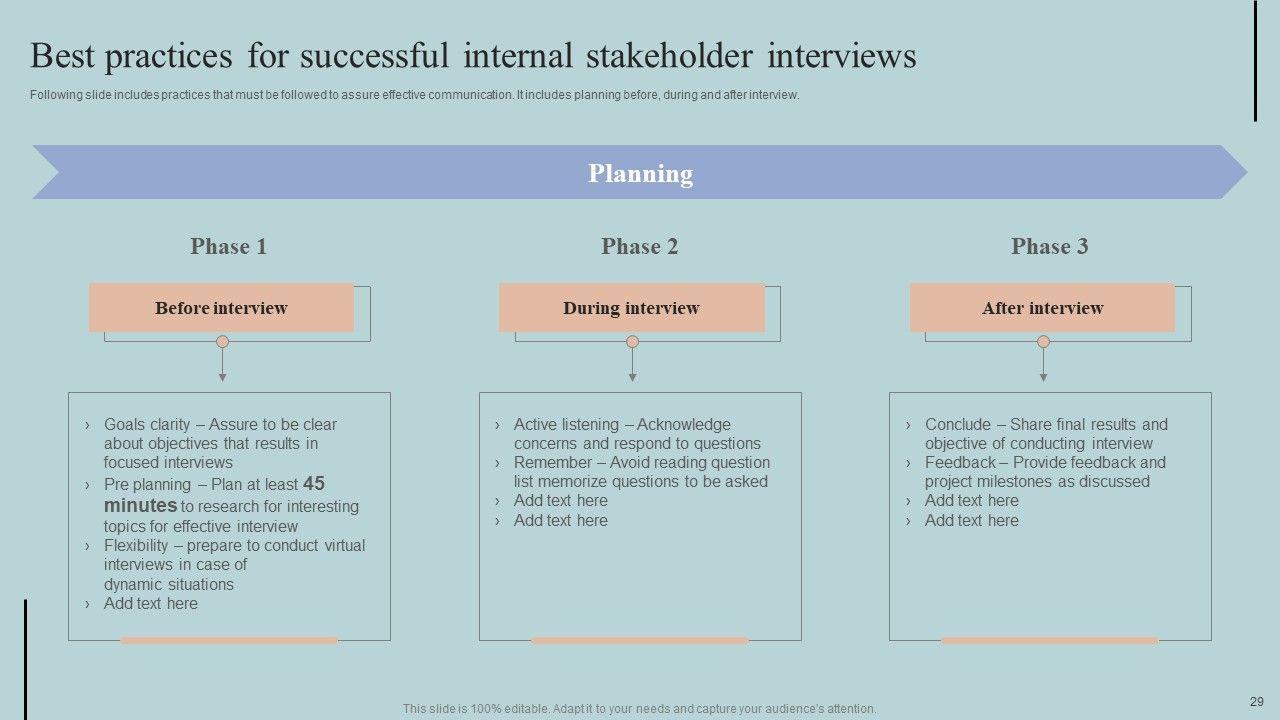 Best practices for successful internal stakeholder interviews

Following slide includes practices that must be followed to assure effective communication. It includes planning before, during and after interview.

Planning

Phase 1

Before interview

› Goals clarity – Assure to be clear about objectives that results in focused interviews
› Pre planning – Plan at least 45 minutes to research for interesting topics for effective interview
› Flexibility – prepare to conduct virtual interviews in case of dynamic situations
› Add text here

Phase 2

During interview

› Active listening – Acknowledge concerns and respond to questions
› Remember – Avoid reading question list memorize questions to be asked
› Add text here
› Add text here

Phase 3

After interview

› Conclude – Share final results and objective of conducting interview
› Feedback – Provide feedback and project milestones as discussed
› Add text here
› Add text here

This slide is 100% editable. Adapt it to your needs and capture your audience's attention.

29